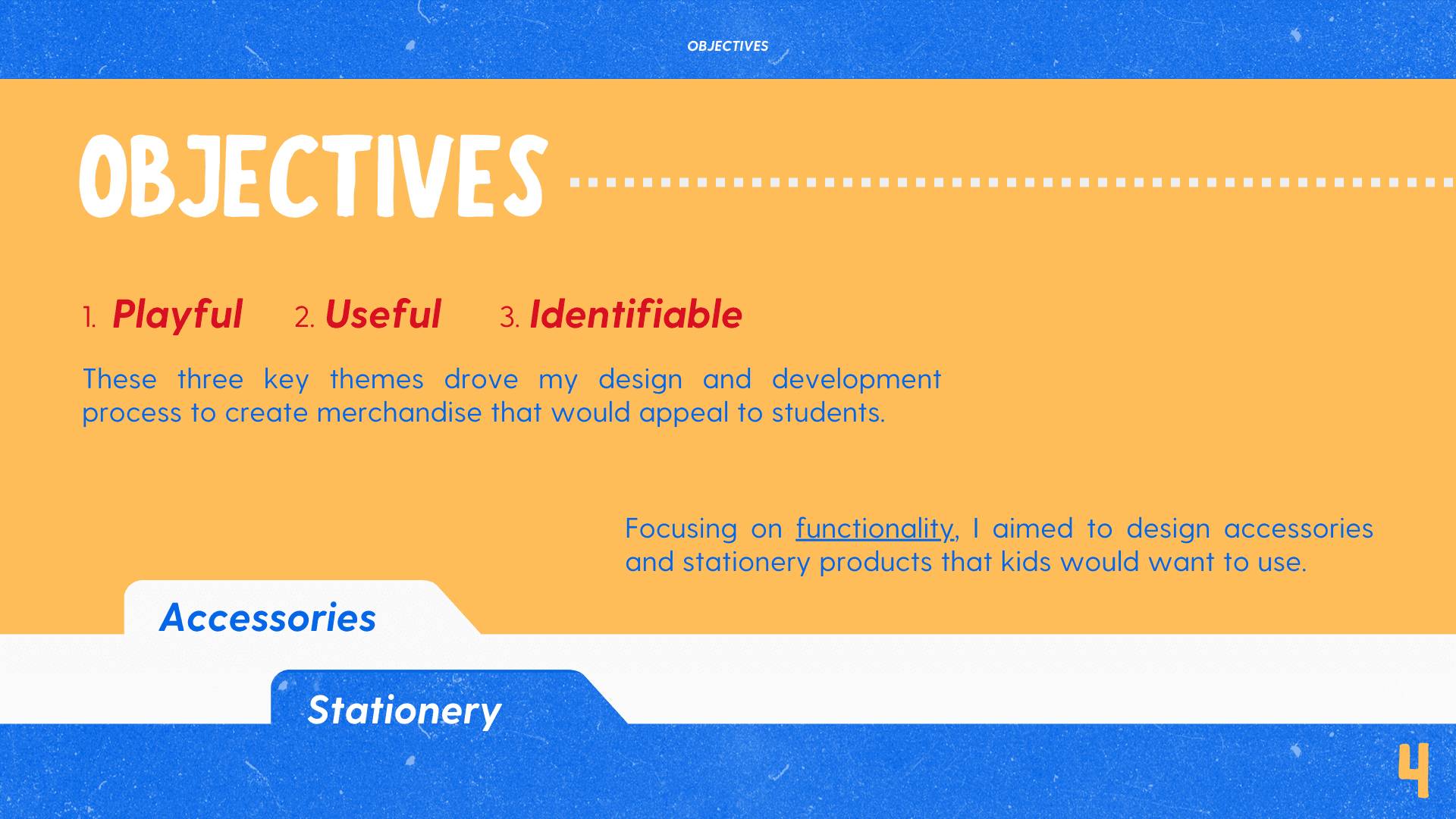 OBJECTIVES

OBJECTIVES

1. Playful 2. Useful 3. Identifiable

These three key themes drove my design and development process to create merchandise that would appeal to students.

Focusing on functionality, I aimed to design accessories and stationery products that kids would want to use.

Accessories

Stationery

4